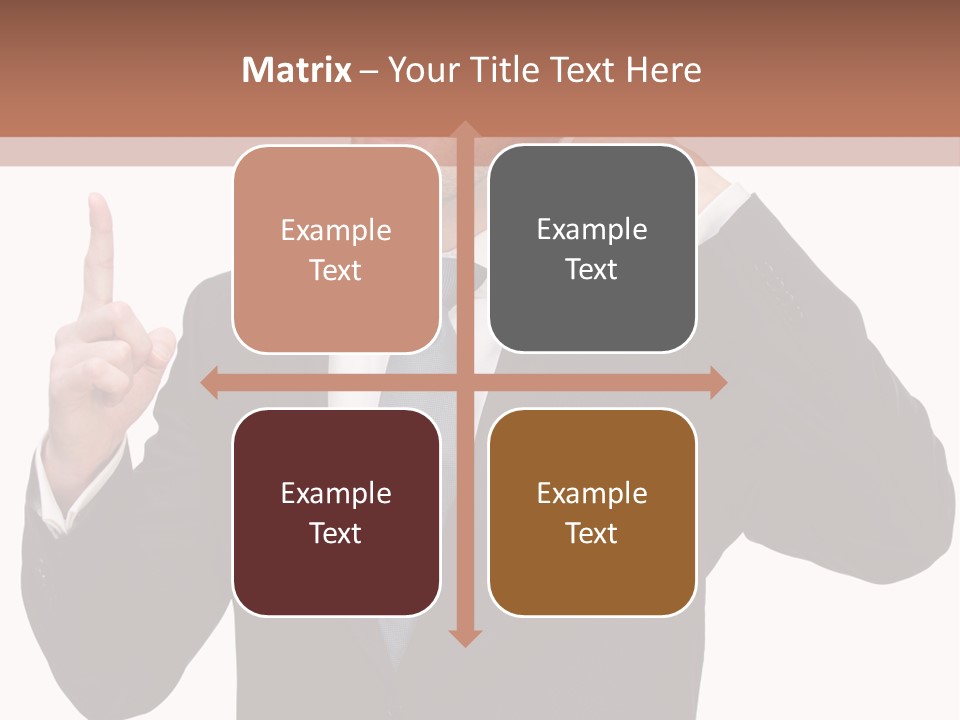 Matrix – Your Title Text Here

Example Text

Example Text

Example Text

Example Text